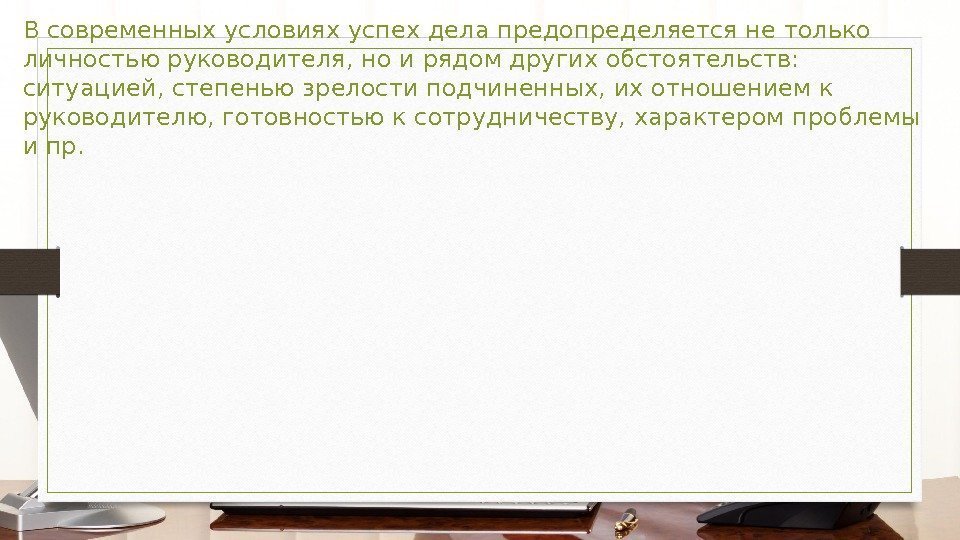 В современных условиях успех дела предопределяется не только личностью руководителя, но и рядом других обстоятельств: ситуацией, степенью зрелости подчиненных, их отношением к руководителю, готовностью к сотрудничеству, характером проблемы и пр.